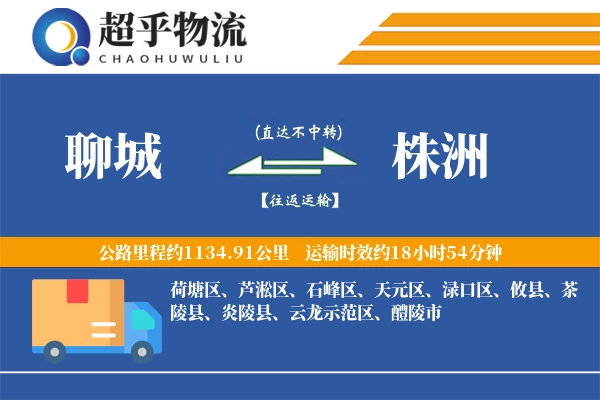 超乎物流
CHAOHUWULIU

聊城

(直达不中转)

【往返运输】

株洲

公路里程约1134.91公里　运输时效约18小时54分钟

荷塘区、芦淞区、石峰区、天元区、渌口区、攸县、茶陵县、炎陵县、云龙示范区、醴陵市